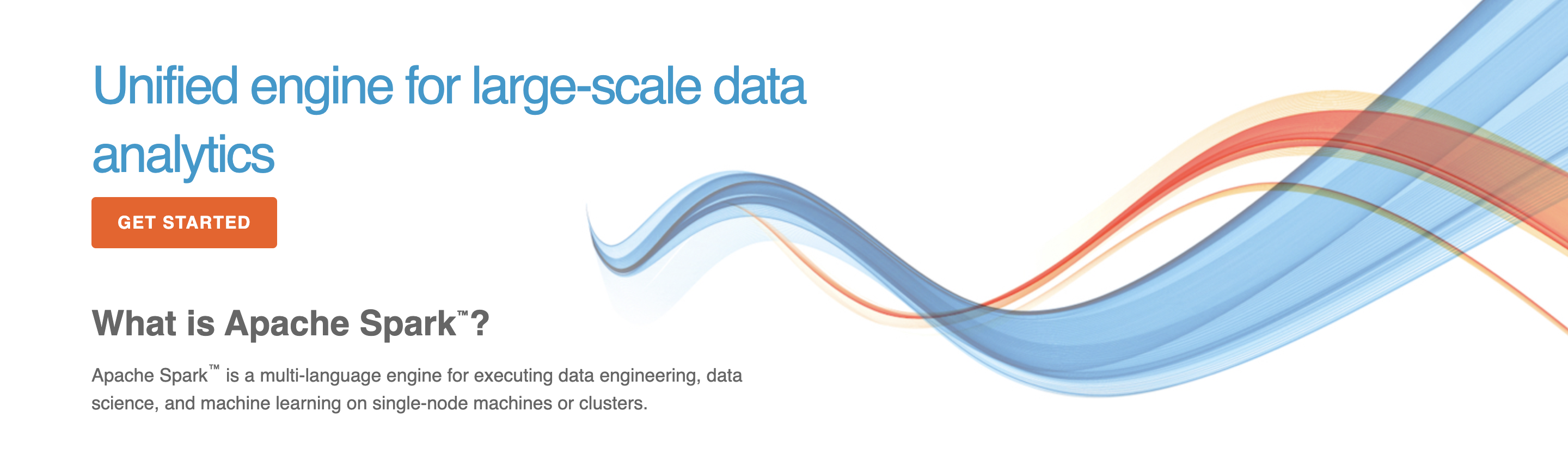 Unified engine for large-scale data analytics

GET STARTED

What is Apache Spark™?

Apache Spark™ is a multi-language engine for executing data engineering, data science, and machine learning on single-node machines or clusters.